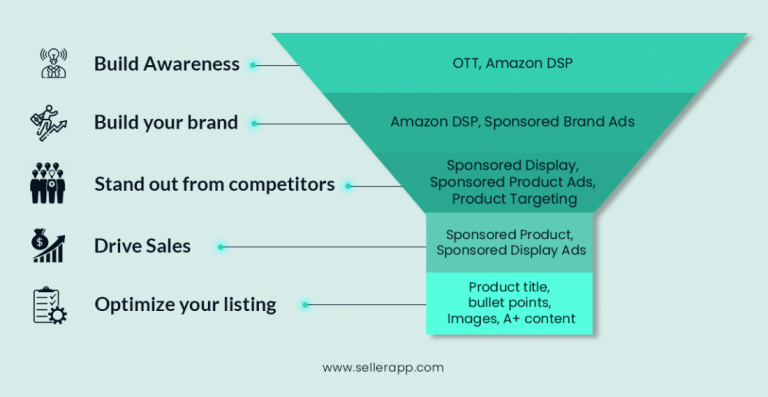 Build Awareness

OTT, Amazon DSP

Build your brand

Amazon DSP, Sponsored Brand Ads

Stand out from competitors

Sponsored Display, Sponsored Product Ads, Product Targeting

Drive Sales

Sponsored Product, Sponsored Display Ads

Optimize your listing

Product title, bullet points, Images, A+ content

www.sellerapp.com